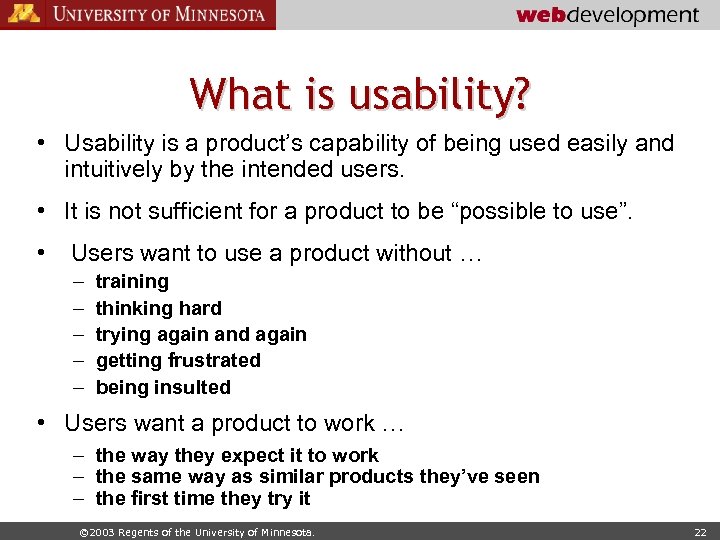 UNIVERSITY OF MINNESOTA

webdevelopment

What is usability?

• Usability is a product's capability of being used easily and intuitively by the intended users.

• It is not sufficient for a product to be "possible to use".

• Users want to use a product without …
– training
– thinking hard
– trying again and again
– getting frustrated
– being insulted

• Users want a product to work …
– the way they expect it to work
– the same way as similar products they've seen
– the first time they try it

©2003 Regents of the University of Minnesota.

22